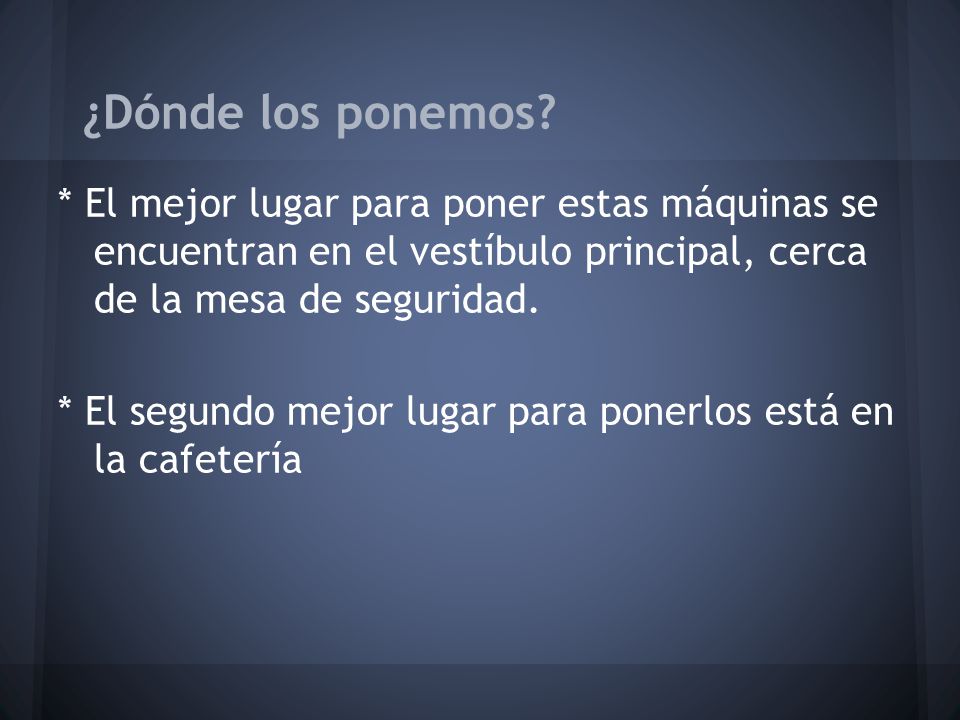 ¿Dónde los ponemos?

* El mejor lugar para poner estas máquinas se encuentran en el vestíbulo principal, cerca de la mesa de seguridad.

* El segundo mejor lugar para ponerlos está en la cafetería